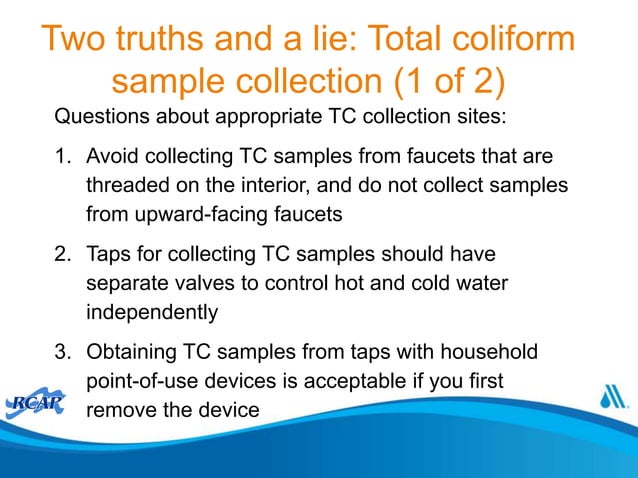 Two truths and a lie: Total coliform sample collection (1 of 2)

Questions about appropriate TC collection sites:

1. Avoid collecting TC samples from faucets that are threaded on the interior, and do not collect samples from upward-facing faucets

2. Taps for collecting TC samples should have separate valves to control hot and cold water independently

3. Obtaining TC samples from taps with household point-of-use devices is acceptable if you first remove the device

RCAP